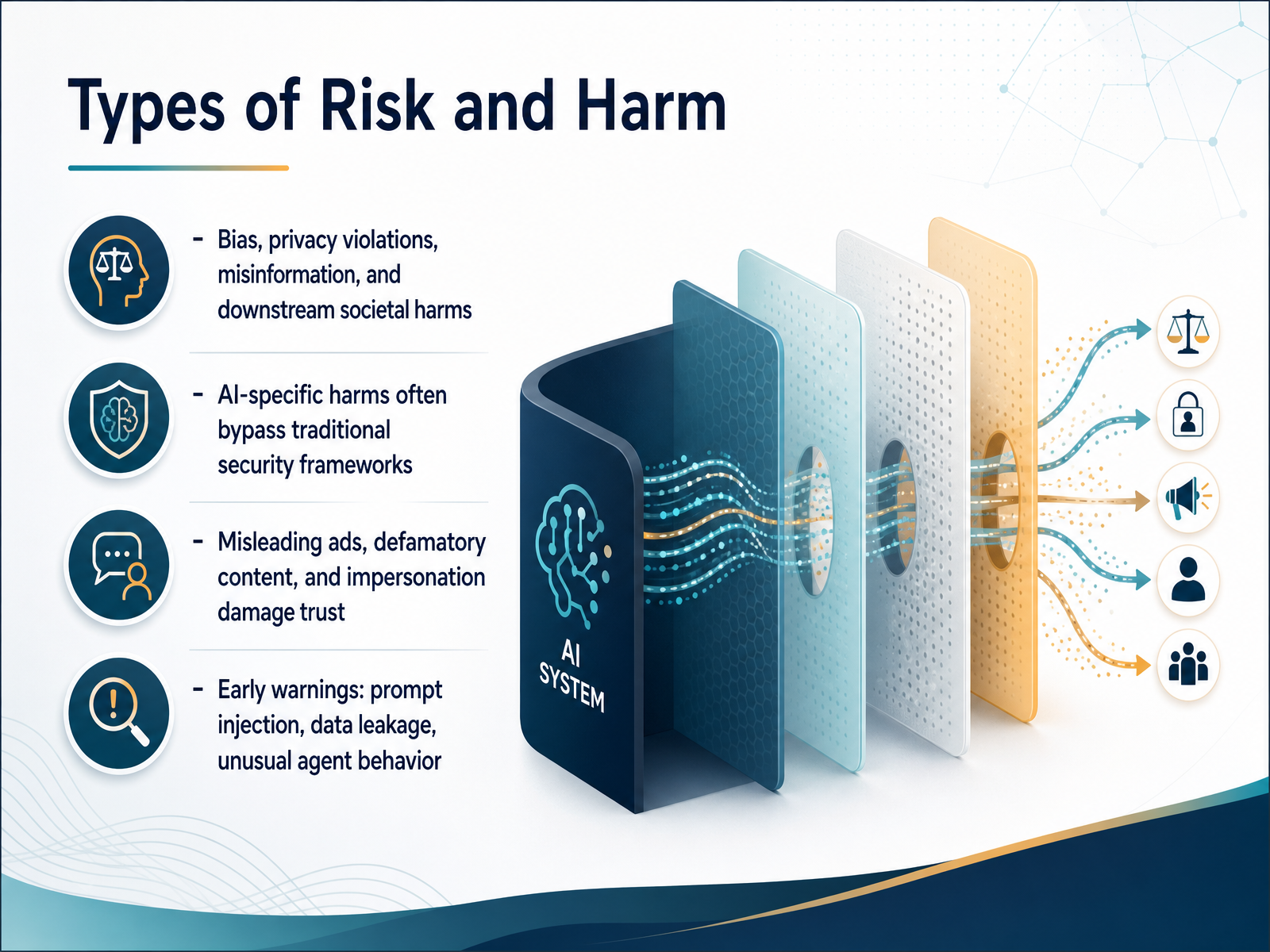 Types of Risk and Harm

- Bias, privacy violations, misinformation, and downstream societal harms

- AI-specific harms often bypass traditional security frameworks

- Misleading ads, defamatory content, and impersonation damage trust

- Early warnings: prompt injection, data leakage, unusual agent behavior

AI SYSTEM